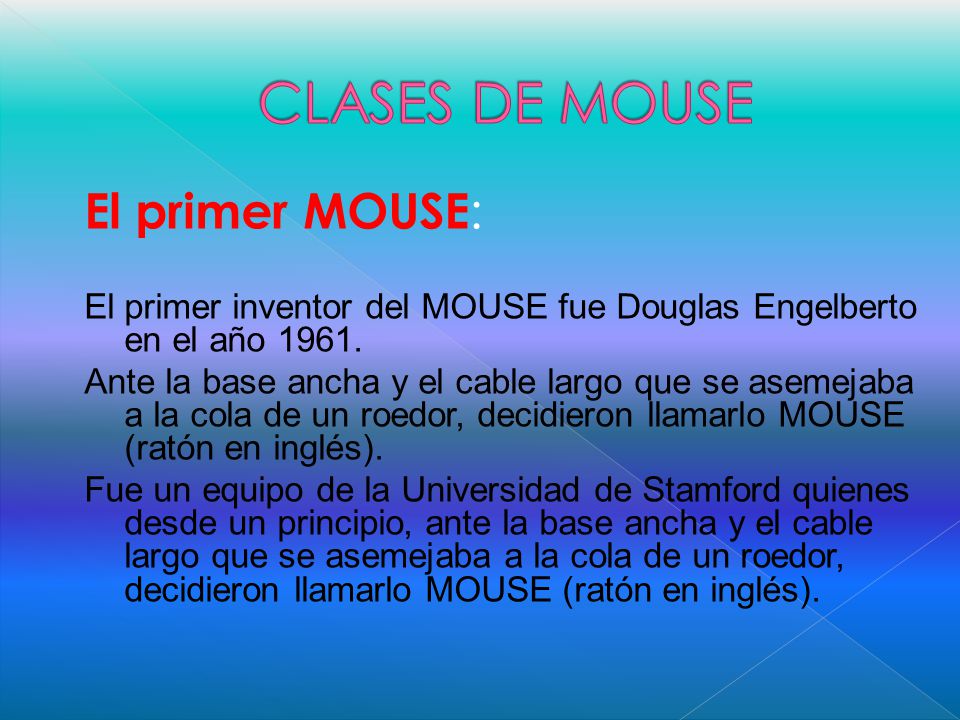 CLASES DE MOUSE

El primer MOUSE:

El primer inventor del MOUSE fue Douglas Engelberto en el año 1961.

Ante la base ancha y el cable largo que se asemejaba a la cola de un roedor, decidieron llamarlo MOUSE (ratón en inglés).

Fue un equipo de la Universidad de Stamford quienes desde un principio, ante la base ancha y el cable largo que se asemejaba a la cola de un roedor, decidieron llamarlo MOUSE (ratón en inglés).